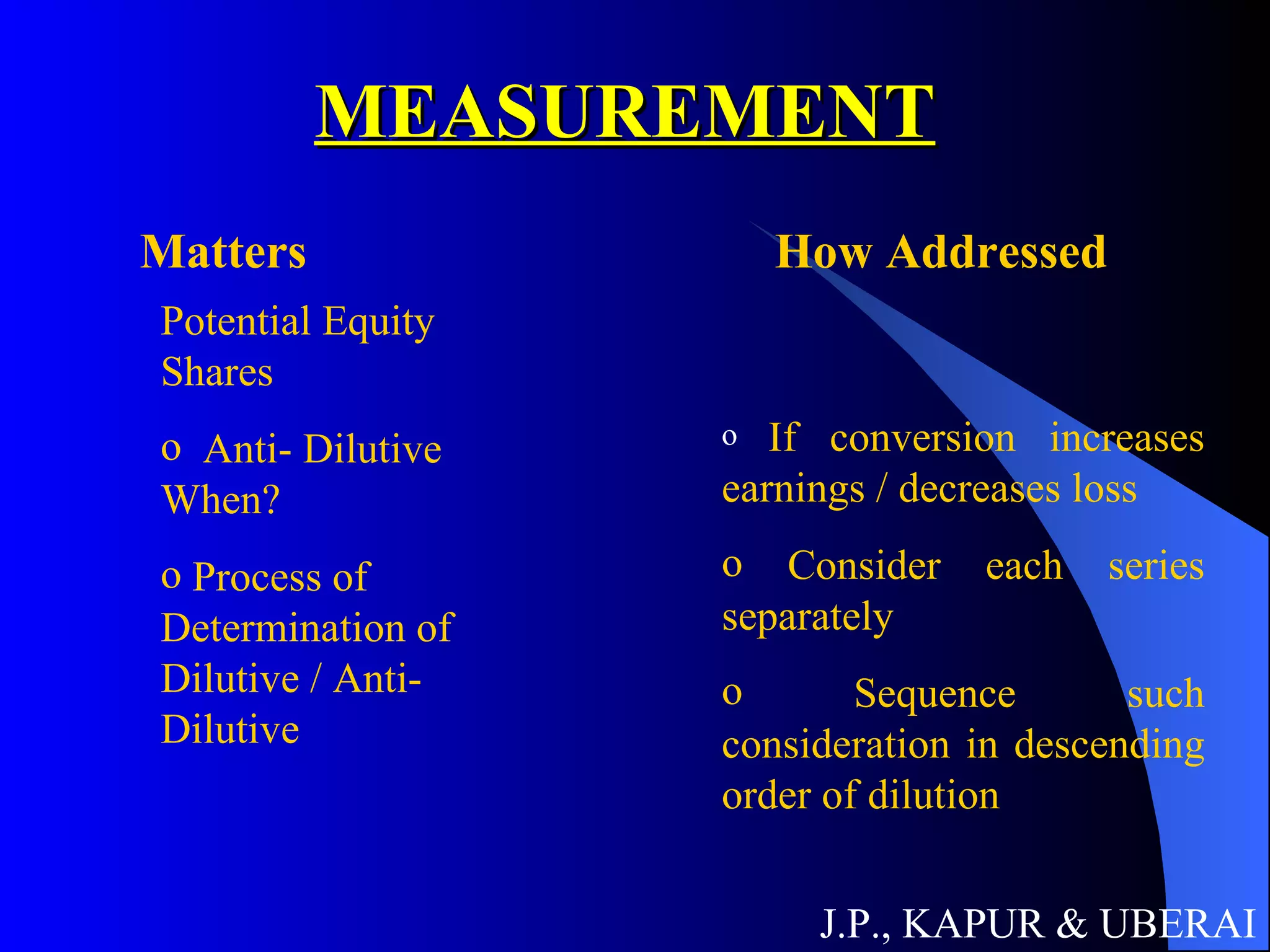 MEASUREMENT

Matters

Potential Equity Shares

o Anti- Dilutive When?

o Process of Determination of Dilutive / Anti-Dilutive

How Addressed

o If conversion increases earnings / decreases loss

o Consider each series separately

o Sequence such consideration in descending order of dilution

J.P., KAPUR & UBERAI